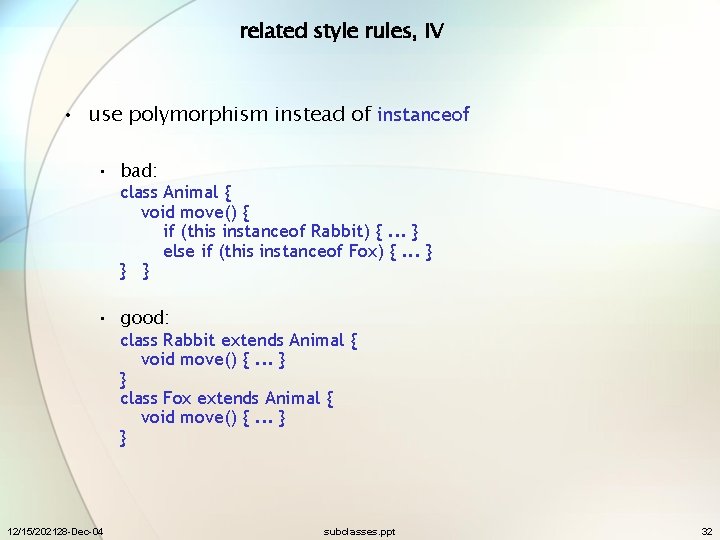 related style rules, IV

• use polymorphism instead of instanceof

• bad:
class Animal {
void move() {
if (this instanceof Rabbit) { ... }
else if (this instanceof Fox) { ... }
} }

• good:
class Rabbit extends Animal {
void move() { ... }
}
class Fox extends Animal {
void move() { ... }
}

12/15/202128-Dec-04 subclasses.ppt 32